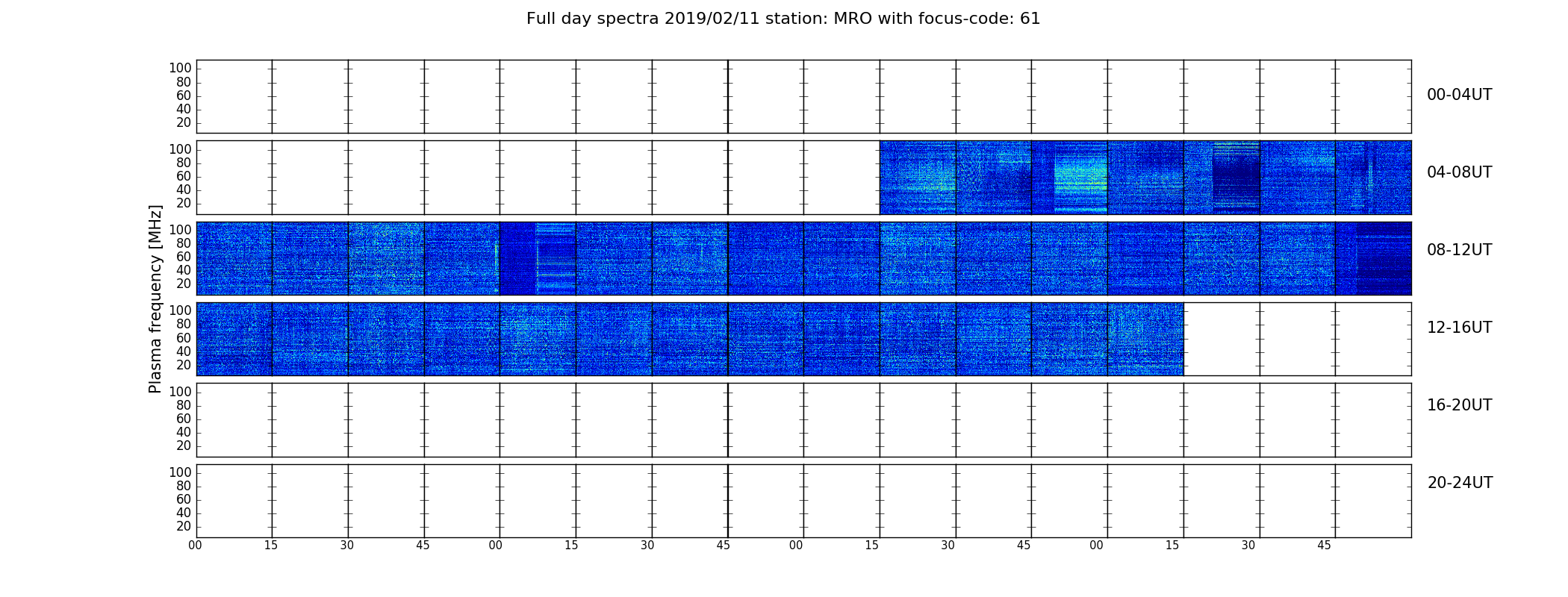 Full day spectra 2019/02/11 station: MRO with focus-code: 61

Plasma frequency [MHz]

100
80
60
40
20
00-04UT

100
80
60
40
20
04-08UT

100
80
60
40
20
08-12UT

100
80
60
40
20
12-16UT

100
80
60
40
20
16-20UT

100
80
60
40
20
20-24UT

00 15 30 45 00 15 30 45 00 15 30 45 00 15 30 45